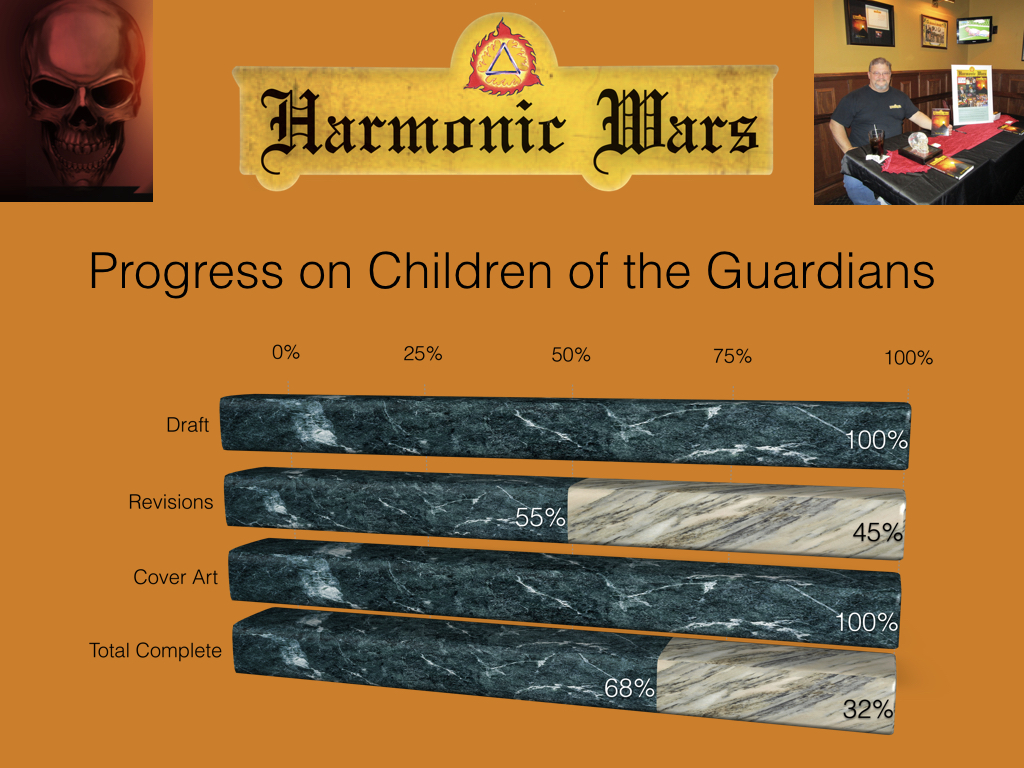 Harmonic Wars

Progress on Children of the Guardians

0% 25% 50% 75% 100%

Draft 100%

Revisions 55% 45%

Cover Art 100%

Total Complete 68% 32%